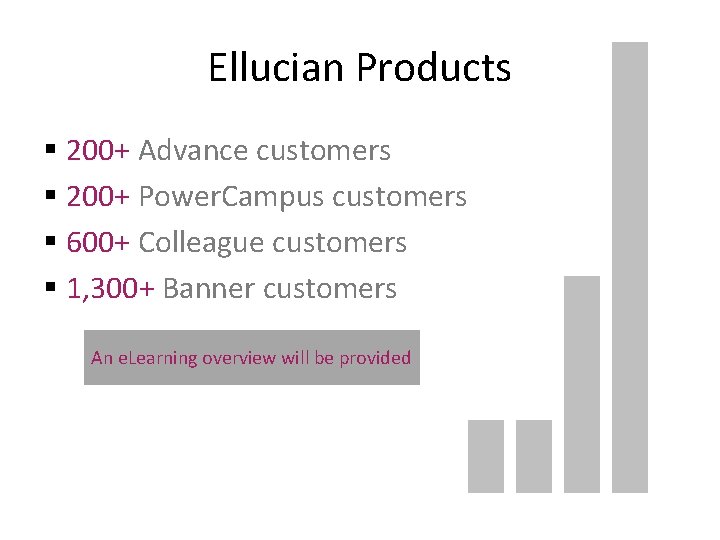 Ellucian Products

▪ 200+ Advance customers
▪ 200+ PowerCampus customers
▪ 600+ Colleague customers
▪ 1,300+ Banner customers

An eLearning overview will be provided